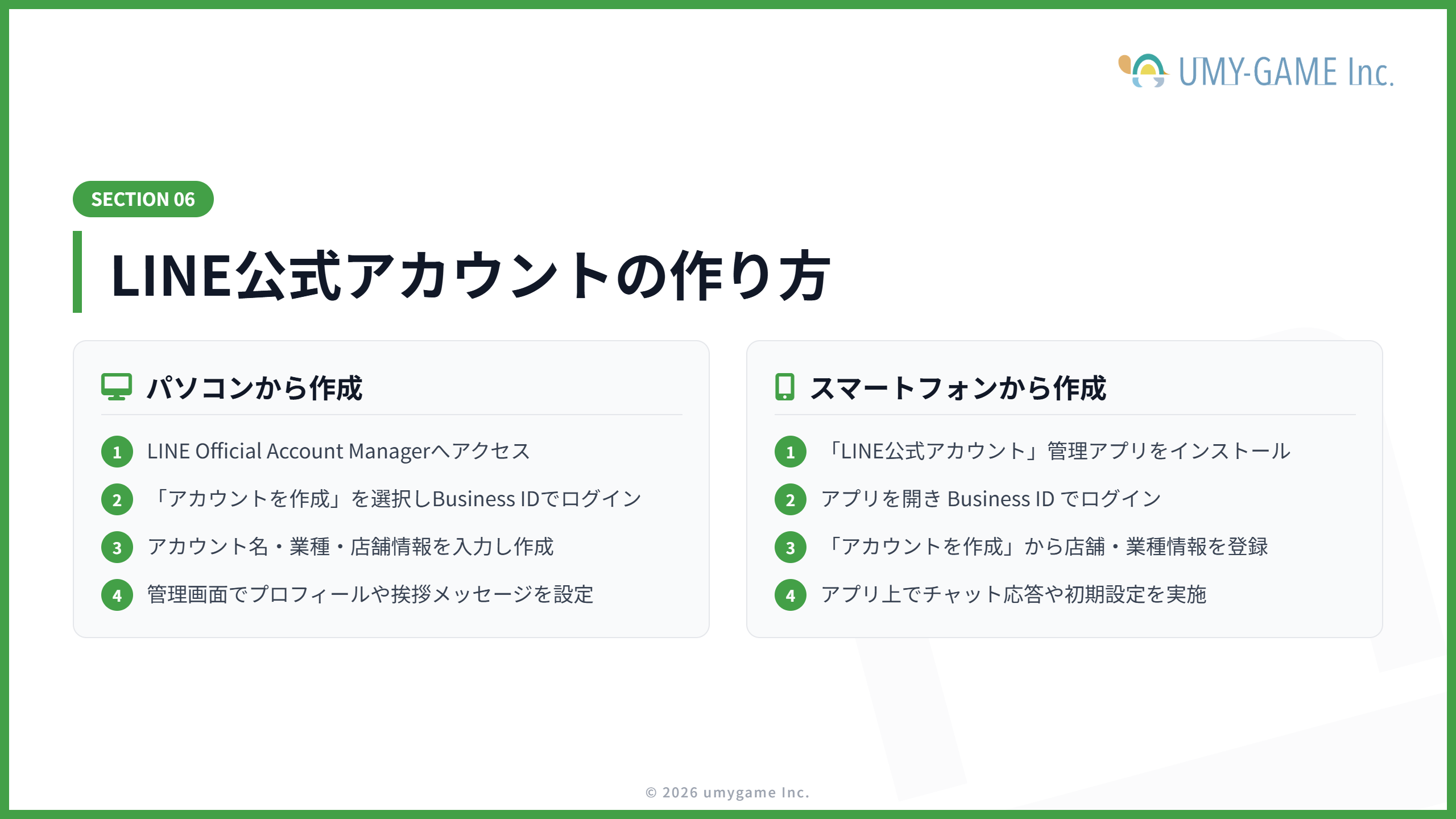 UMY-GAME Inc.

SECTION 06

LINE公式アカウントの作り方

パソコンから作成

1 LINE Official Account Managerへアクセス

2 「アカウントを作成」を選択しBusiness IDでログイン

3 アカウント名・業種・店舗情報を入力し作成

4 管理画面でプロフィールや挨拶メッセージを設定

スマートフォンから作成

1 「LINE公式アカウント」管理アプリをインストール

2 アプリを開き Business ID でログイン

3 「アカウントを作成」から店舗・業種情報を登録

4 アプリ上でチャット応答や初期設定を実施

© 2026 umygame Inc.